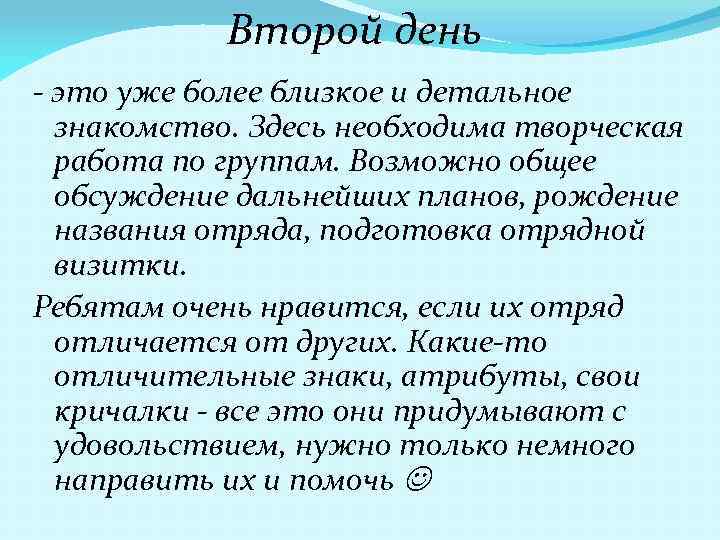 Второй день

- это уже более близкое и детальное знакомство. Здесь необходима творческая работа по группам. Возможно общее обсуждение дальнейших планов, рождение названия отряда, подготовка отрядной визитки.

Ребятам очень нравится, если их отряд отличается от других. Какие-то отличительные знаки, атрибуты, свои кричалки - все это они придумывают с удовольствием, нужно только немного направить их и помочь ☺